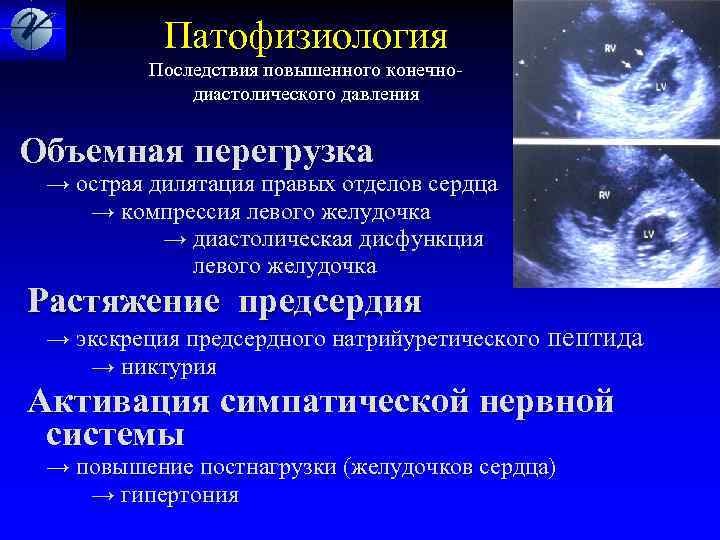 Патофизиология
Последствия повышенного конечно-диастолического давления

RV
LV
RV
LV

Объемная перегрузка
→ острая дилятация правых отделов сердца
→ компрессия левого желудочка
→ диастолическая дисфункция левого желудочка

Растяжение предсердия
→ экскреция предсердного натрийуретического пептида
→ никтурия

Активация симпатической нервной системы
→ повышение постнагрузки (желудочков сердца)
→ гипертония